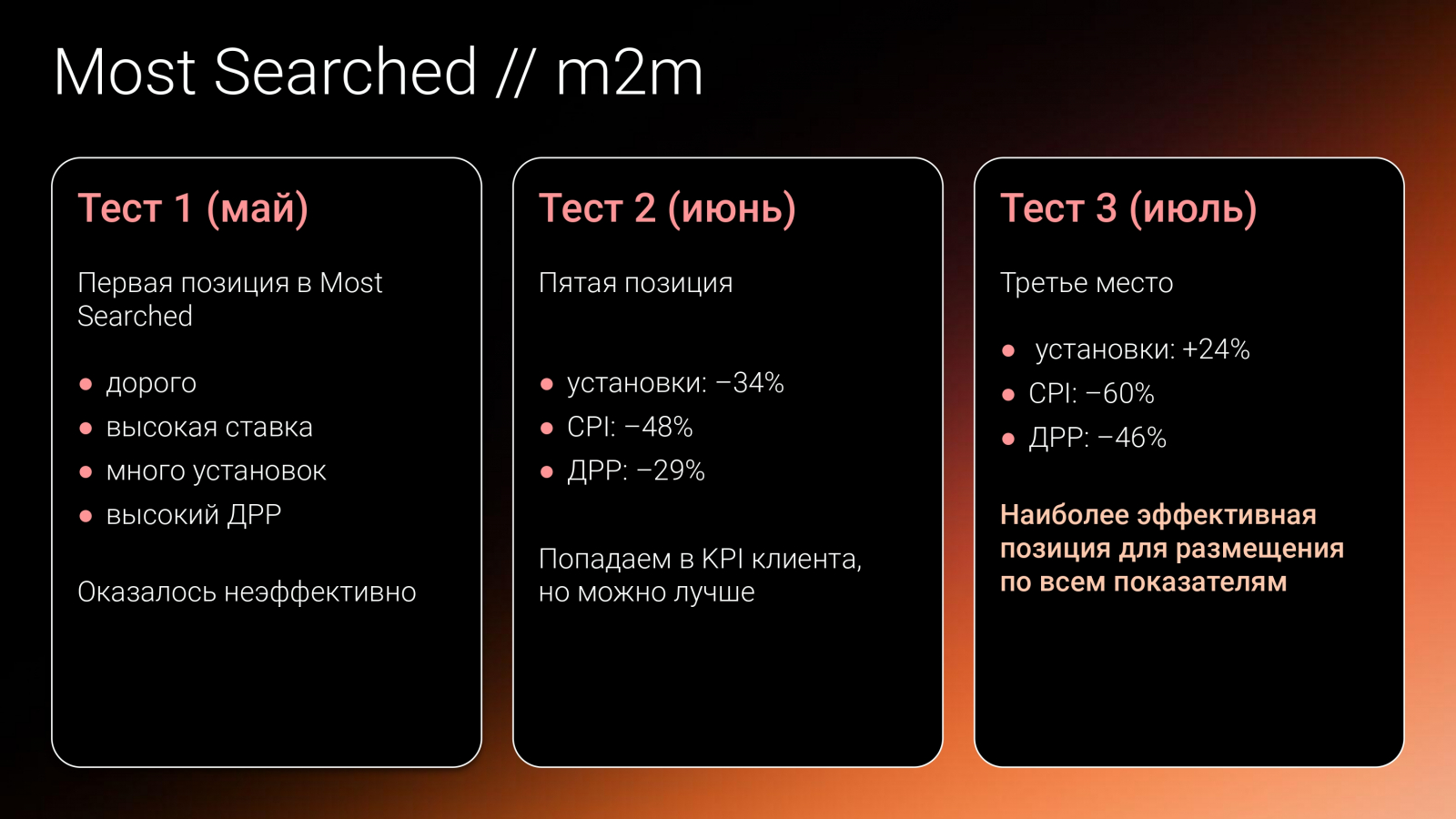 Most Searched // m2m

Тест 1 (май)

Первая позиция в Most Searched

- дорого
- высокая ставка
- много установок
- высокий ДРР

Оказалось неэффективно

Тест 2 (июнь)

Пятая позиция

- установки: −34%
- CPI: −48%
- ДРР: −29%

Попадаем в KPI клиента, но можно лучше

Тест 3 (июль)

Третье место

- установки: +24%
- CPI: −60%
- ДРР: −46%

Наиболее эффективная позиция для размещения по всем показателям